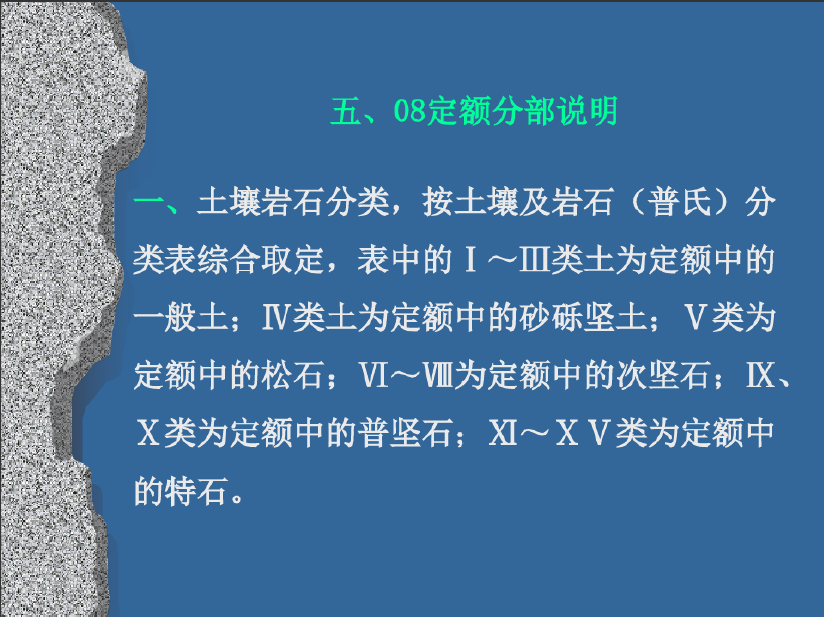 五、08定额分部说明

一、土壤岩石分类，按土壤及岩石（普氏）分类表综合取定，表中的Ⅰ～Ⅲ类土为定额中的一般土；Ⅳ类土为定额中的砂砾坚土；Ⅴ类为定额中的松石；Ⅵ～Ⅷ为定额中的次坚石；Ⅸ、Ⅹ类为定额中的普坚石；Ⅺ～ⅩⅤ类为定额中的特石。